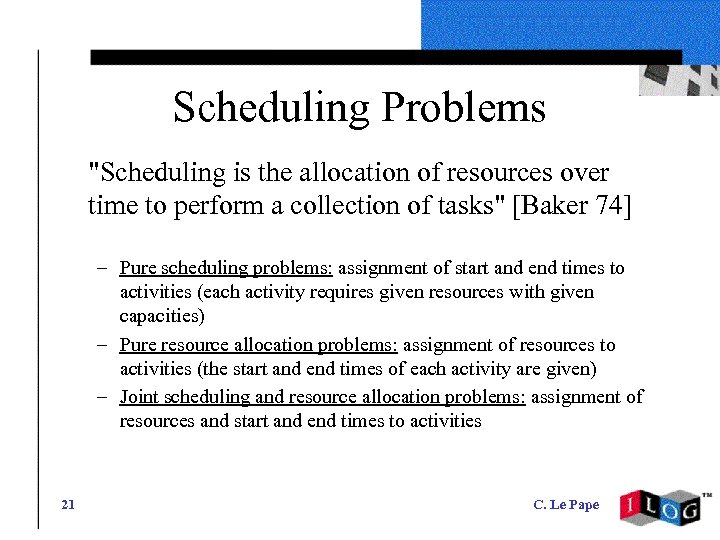 Scheduling Problems

"Scheduling is the allocation of resources over time to perform a collection of tasks" [Baker 74]

– Pure scheduling problems: assignment of start and end times to activities (each activity requires given resources with given capacities)
– Pure resource allocation problems: assignment of resources to activities (the start and end times of each activity are given)
– Joint scheduling and resource allocation problems: assignment of resources and start and end times to activities

21

C. Le Pape

ILOG™